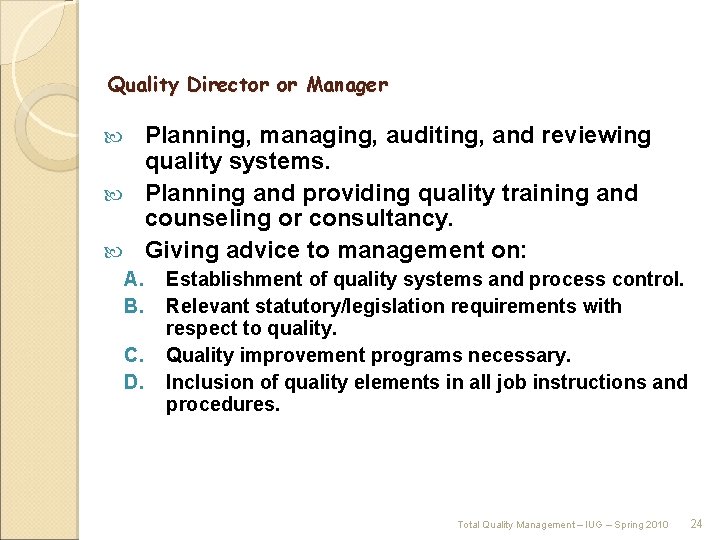 Quality Director or Manager

Planning, managing, auditing, and reviewing quality systems.

Planning and providing quality training and counseling or consultancy.

Giving advice to management on:

A. Establishment of quality systems and process control.
B. Relevant statutory/legislation requirements with respect to quality.
C. Quality improvement programs necessary.
D. Inclusion of quality elements in all job instructions and procedures.

Total Quality Management – IUG – Spring 2010 24